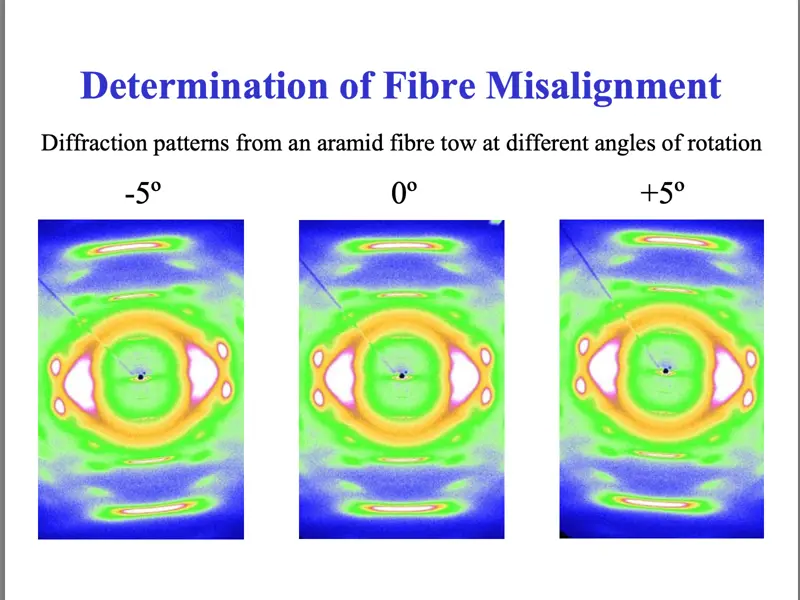 Determination of Fibre Misalignment

Diffraction patterns from an aramid fibre tow at different angles of rotation

-5º

0º

+5º